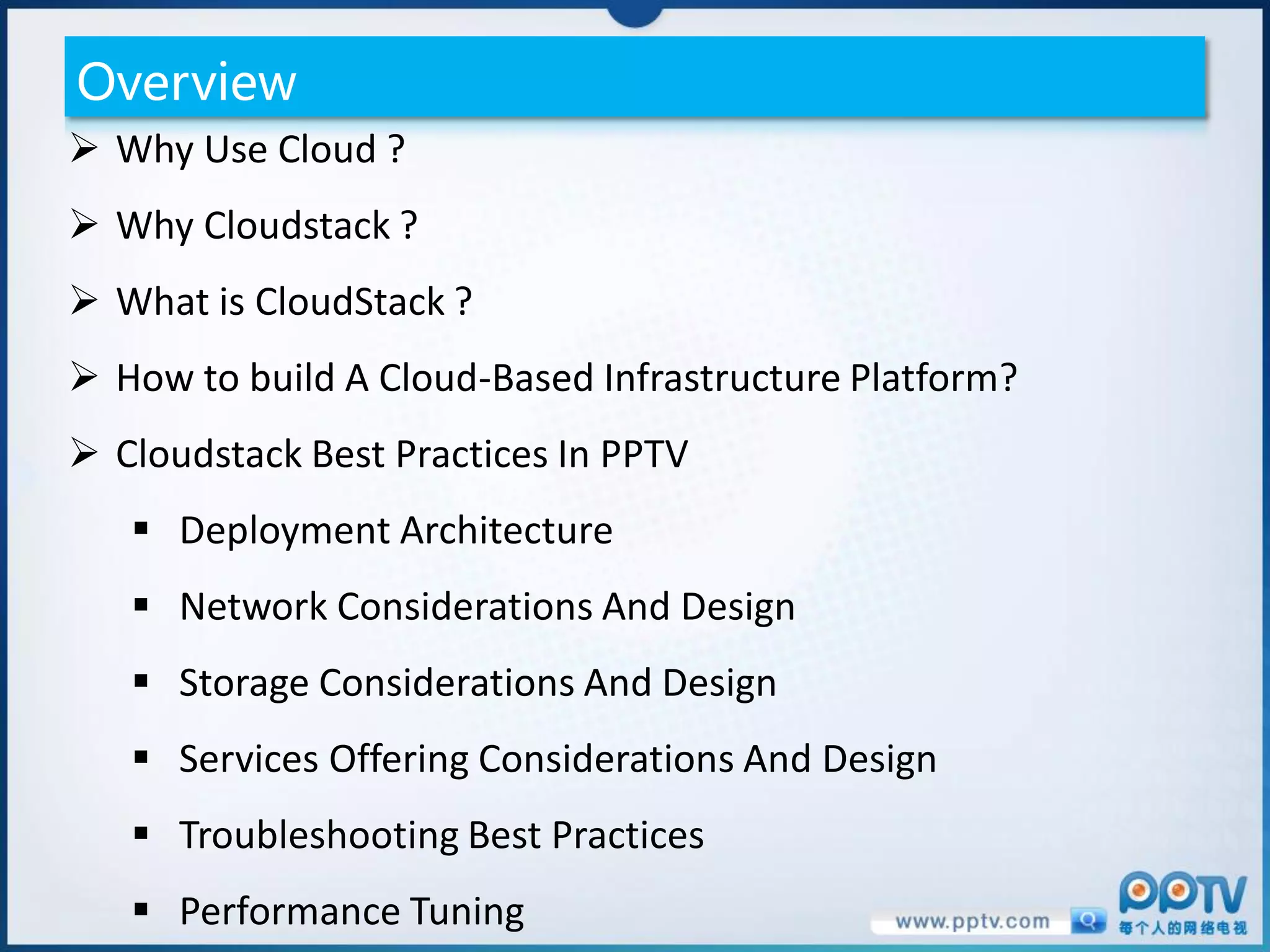 Overview

➢ Why Use Cloud ?

➢ Why Cloudstack ?

➢ What is CloudStack ?

➢ How to build A Cloud-Based Infrastructure Platform?

➢ Cloudstack Best Practices In PPTV

▪ Deployment Architecture

▪ Network Considerations And Design

▪ Storage Considerations And Design

▪ Services Offering Considerations And Design

▪ Troubleshooting Best Practices

▪ Performance Tuning

www.pptv.com

PPTV
每个人的网络电视